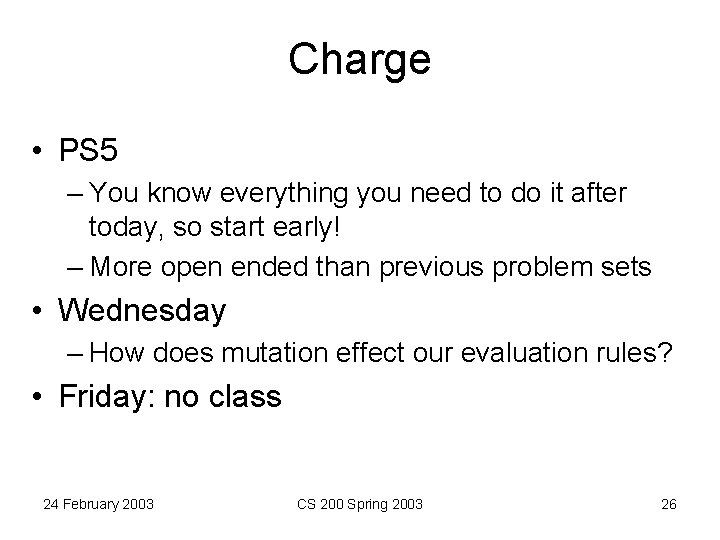 Charge

• PS5
– You know everything you need to do it after today, so start early!
– More open ended than previous problem sets
• Wednesday
– How does mutation effect our evaluation rules?
• Friday: no class

24 February 2003

CS 200 Spring 2003

26